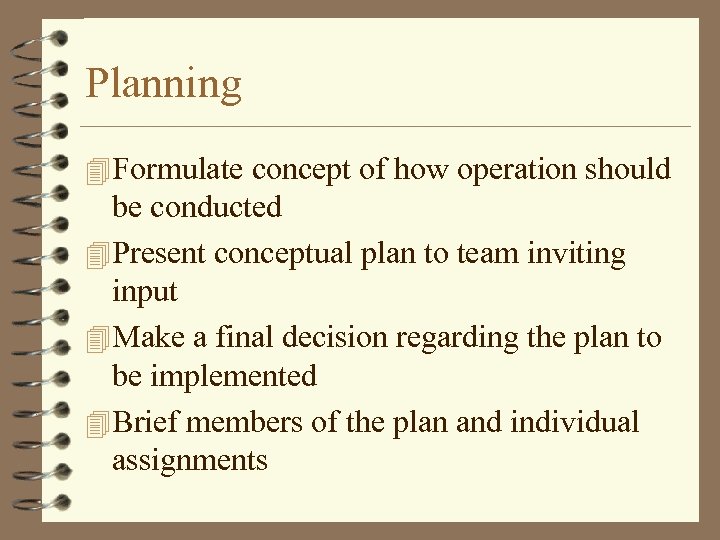 Planning

Formulate concept of how operation should be conducted

Present conceptual plan to team inviting input

Make a final decision regarding the plan to be implemented

Brief members of the plan and individual assignments